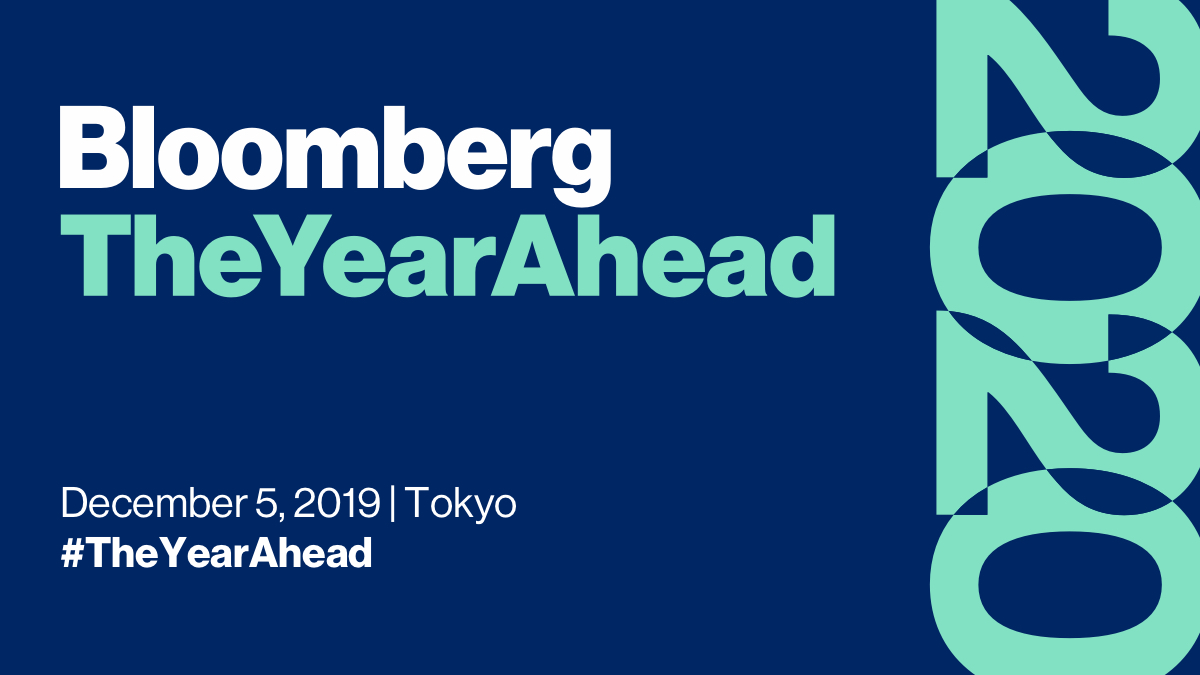 Bloomberg
TheYearAhead

December 5, 2019 | Tokyo
#TheYearAhead

2020